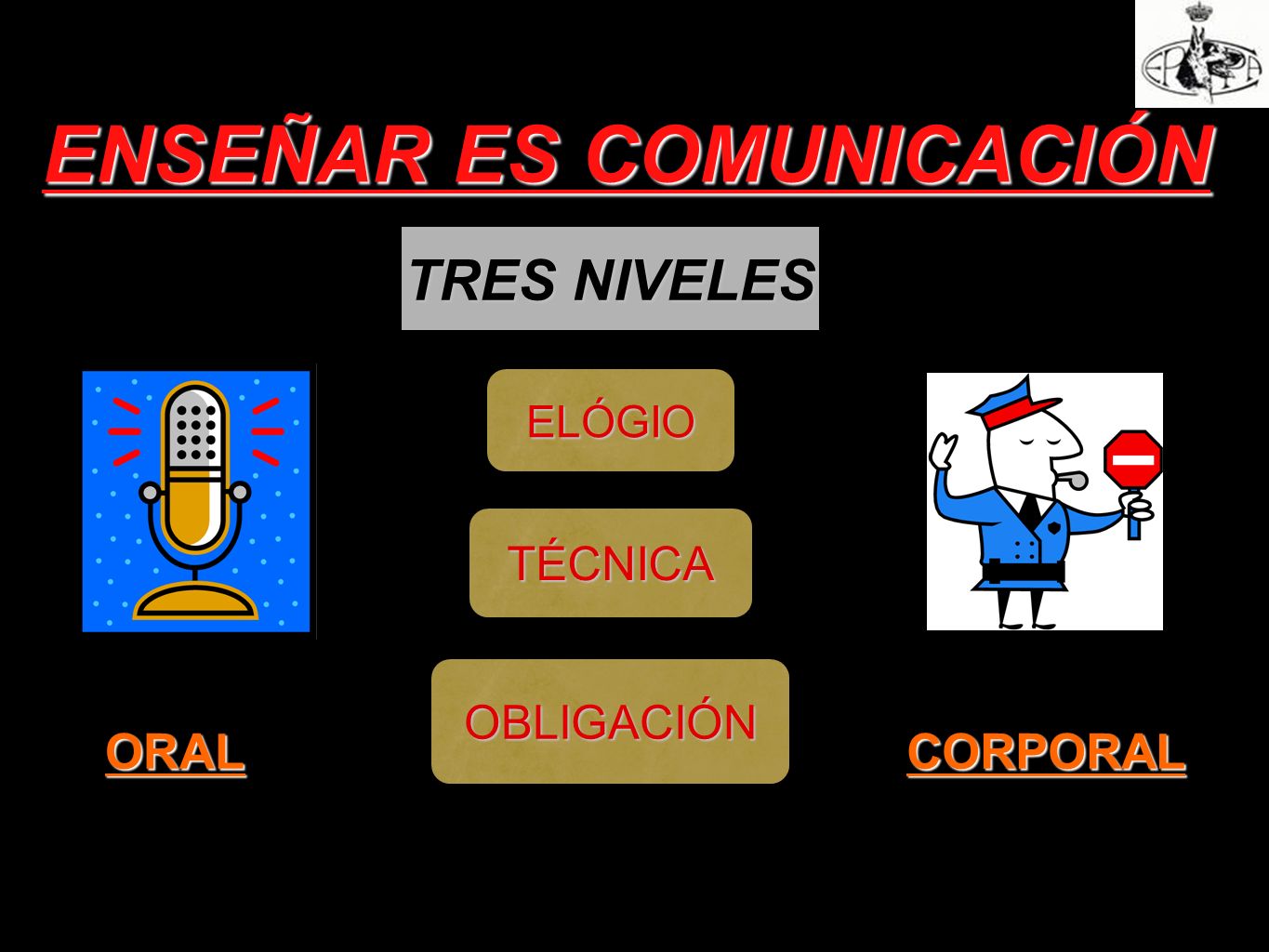 ENSEÑAR ES COMUNICACIÓN

TRES NIVELES

ELÓGIO

TÉCNICA

OBLIGACIÓN

ORAL

CORPORAL